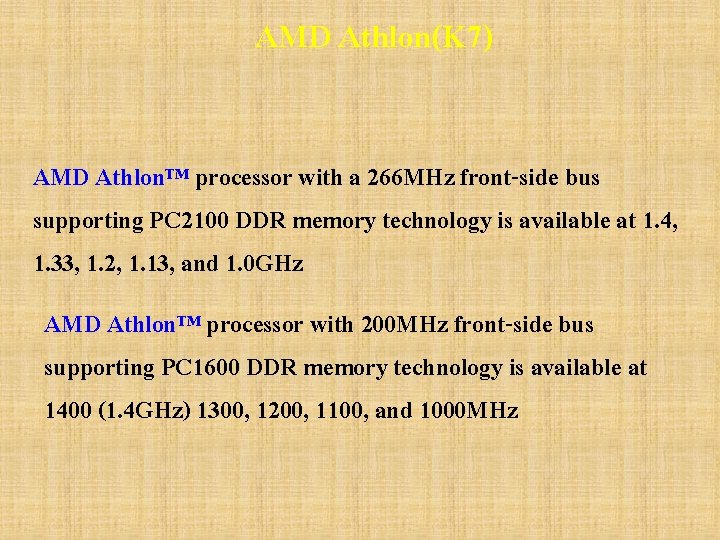 AMD Athlon(K7)

AMD Athlon™ processor with a 266MHz front-side bus supporting PC2100 DDR memory technology is available at 1.4, 1.33, 1.2, 1.13, and 1.0GHz

AMD Athlon™ processor with 200MHz front-side bus supporting PC1600 DDR memory technology is available at 1400 (1.4GHz) 1300, 1200, 1100, and 1000MHz